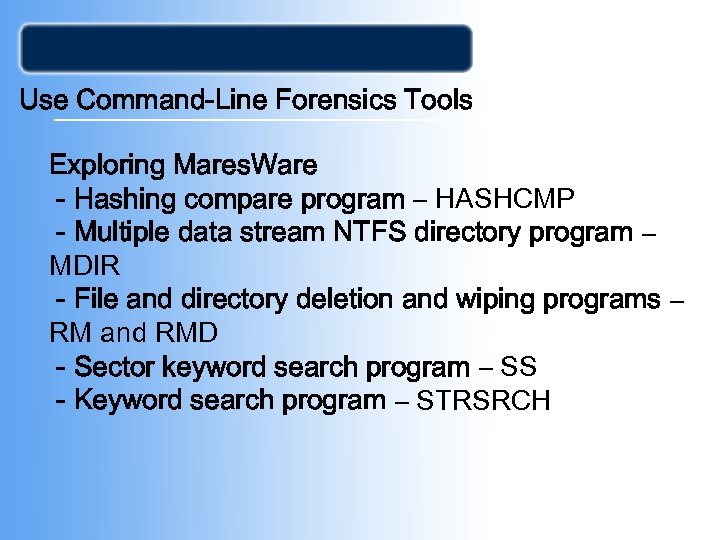 Use Command-Line Forensics Tools

Exploring MaresWare
- Hashing compare program – HASHCMP
- Multiple data stream NTFS directory program – MDIR
- File and directory deletion and wiping programs – RM and RMD
- Sector keyword search program – SS
- Keyword search program – STRSRCH